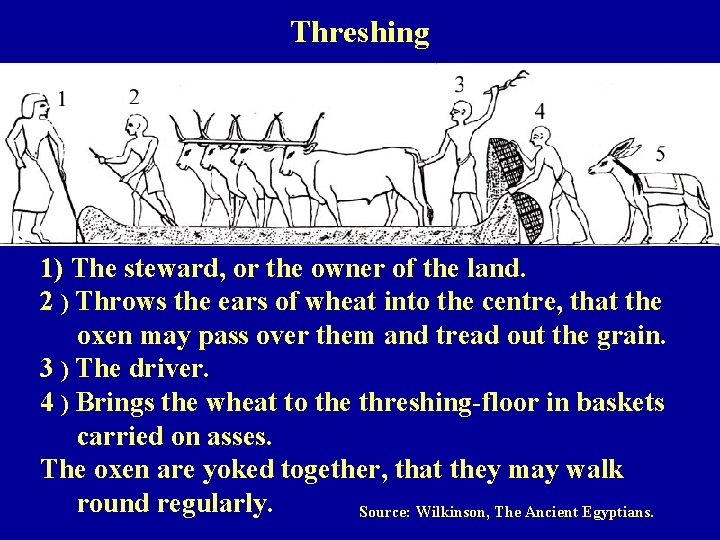 Threshing

1 2 3 4 5

1) The steward, or the owner of the land.
2 ) Throws the ears of wheat into the centre, that the oxen may pass over them and tread out the grain.
3 ) The driver.
4 ) Brings the wheat to the threshing-floor in baskets carried on asses.
The oxen are yoked together, that they may walk round regularly.

Source: Wilkinson, The Ancient Egyptians.